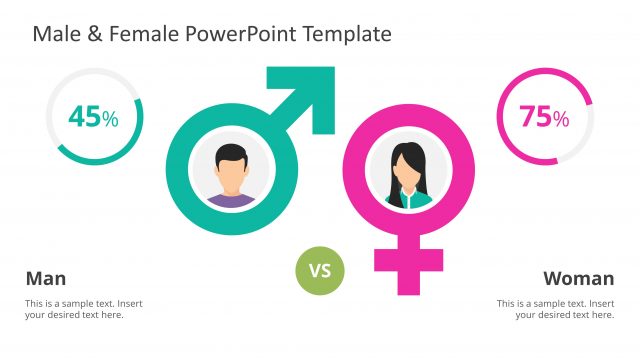 Male & Female PowerPoint Template

45%

75%

VS

Man

This is a sample text. Insert your desired text here.

Woman

This is a sample text. Insert your desired text here.